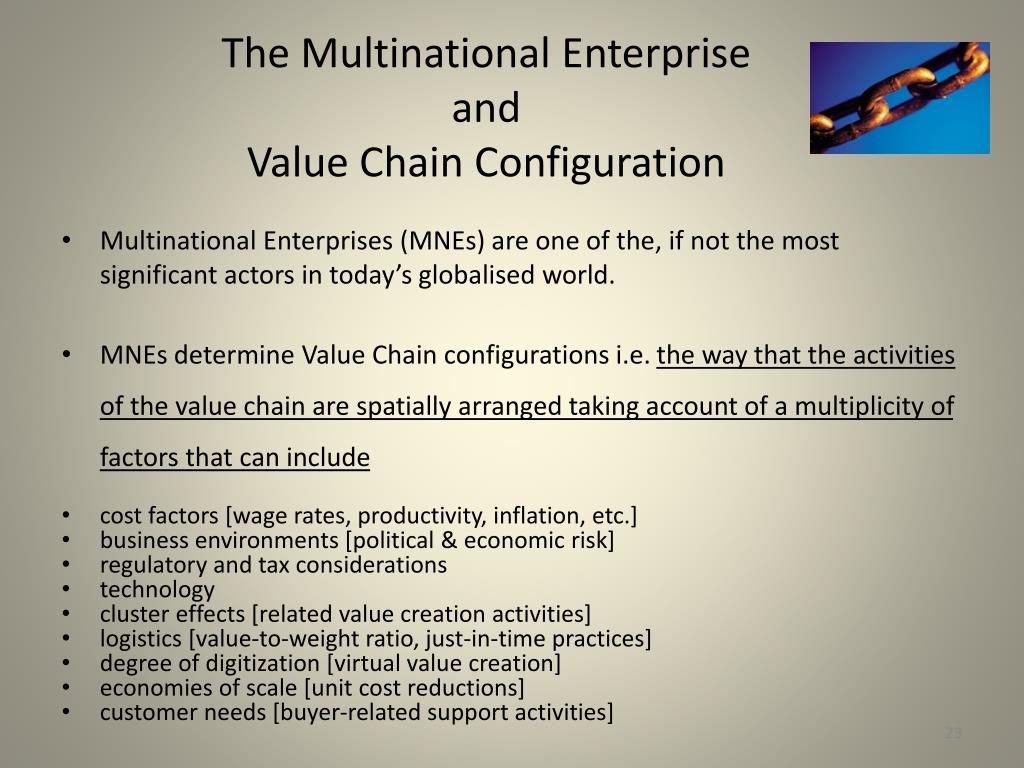 The Multinational Enterprise
and
Value Chain Configuration

• Multinational Enterprises (MNEs) are one of the, if not the most significant actors in today’s globalised world.

• MNEs determine Value Chain configurations i.e. the way that the activities of the value chain are spatially arranged taking account of a multiplicity of factors that can include

• cost factors [wage rates, productivity, inflation, etc.]
• business environments [political & economic risk]
• regulatory and tax considerations
• technology
• cluster effects [related value creation activities]
• logistics [value-to-weight ratio, just-in-time practices]
• degree of digitization [virtual value creation]
• economies of scale [unit cost reductions]
• customer needs [buyer-related support activities]

23